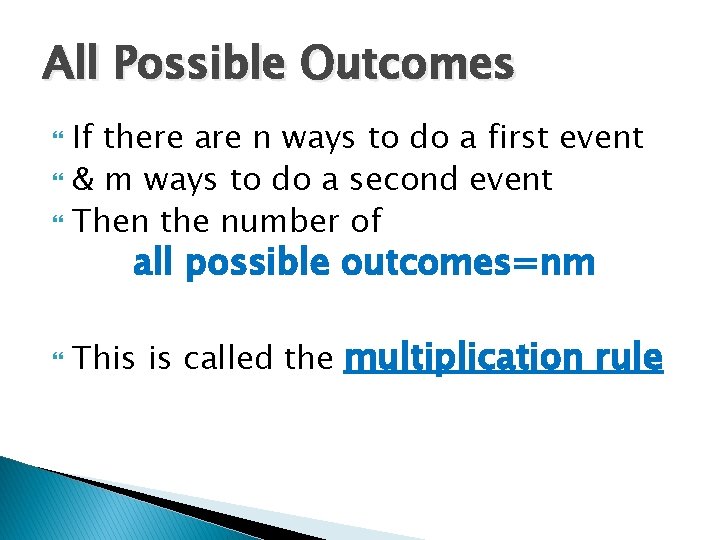 All Possible Outcomes

If there are n ways to do a first event

& m ways to do a second event

Then the number of
all possible outcomes=nm

This is called the multiplication rule